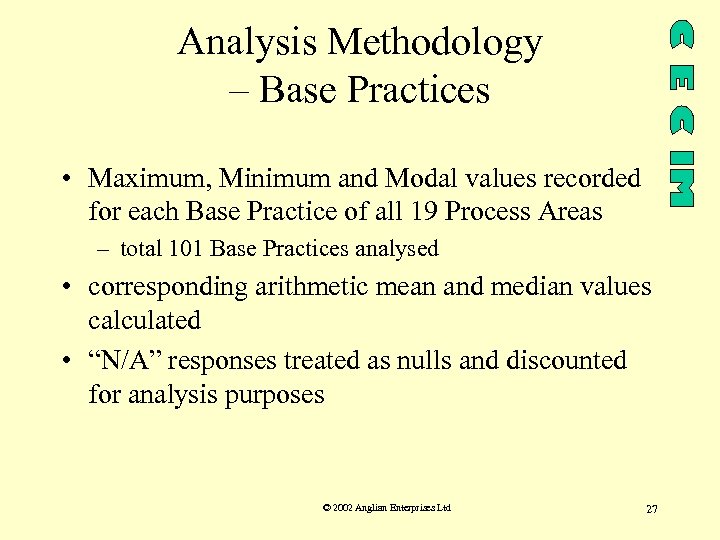 Analysis Methodology – Base Practices

CECIM

• Maximum, Minimum and Modal values recorded for each Base Practice of all 19 Process Areas

– total 101 Base Practices analysed

• corresponding arithmetic mean and median values calculated

• “N/A” responses treated as nulls and discounted for analysis purposes

© 2002 Anglian Enterprises Ltd

27